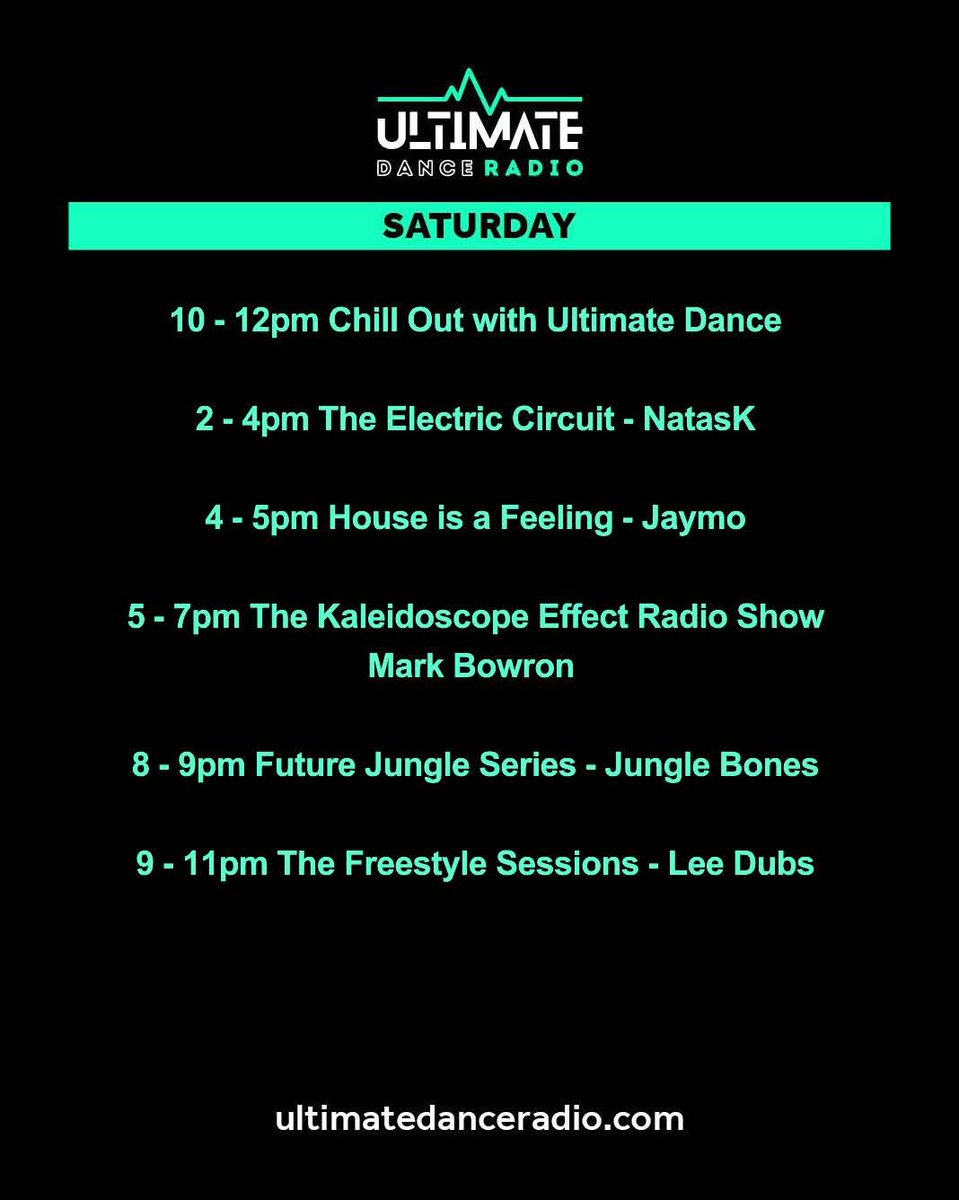 ULTIMATE
DANCE RADIO

SATURDAY

10 - 12pm Chill Out with Ultimate Dance

2 - 4pm The Electric Circuit - NatasK

4 - 5pm House is a Feeling - Jaymo

5 - 7pm The Kaleidoscope Effect Radio Show
Mark Bowron

8 - 9pm Future Jungle Series - Jungle Bones

9 - 11pm The Freestyle Sessions - Lee Dubs

ultimatedanceradio.com